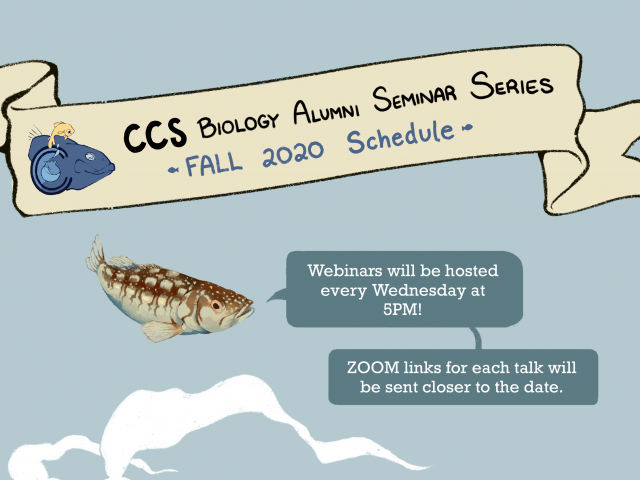 CCS Biology Alumni Seminar Series
FALL 2020 Schedule

Webinars will be hosted every Wednesday at 5PM!

ZOOM links for each talk will be sent closer to the date.